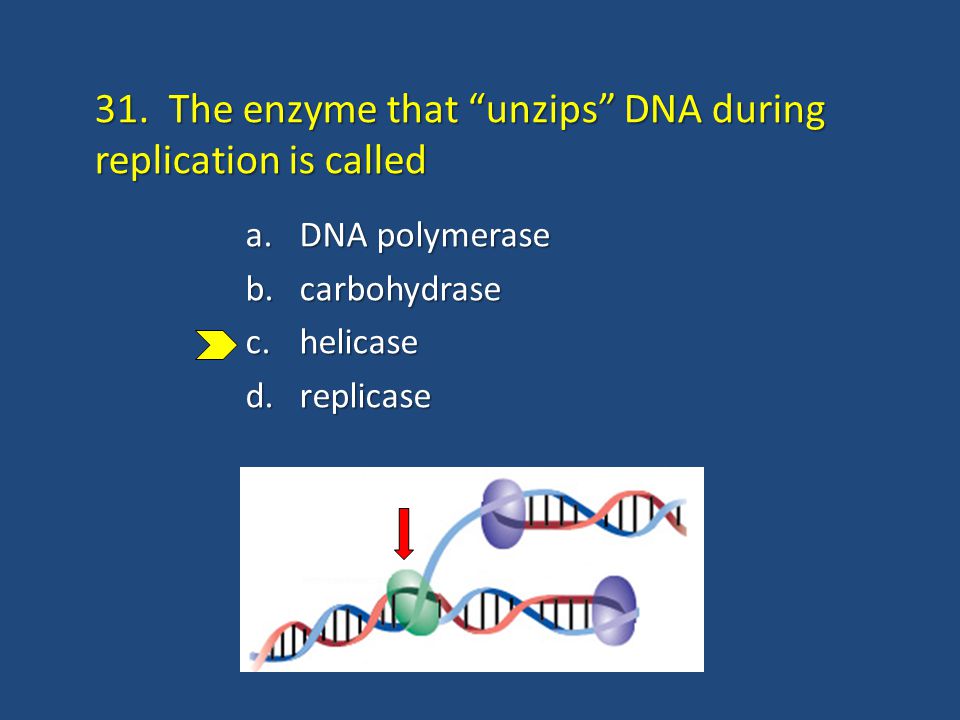 31. The enzyme that “unzips” DNA during replication is called

a. DNA polymerase
b. carbohydrase
c. helicase
d. replicase